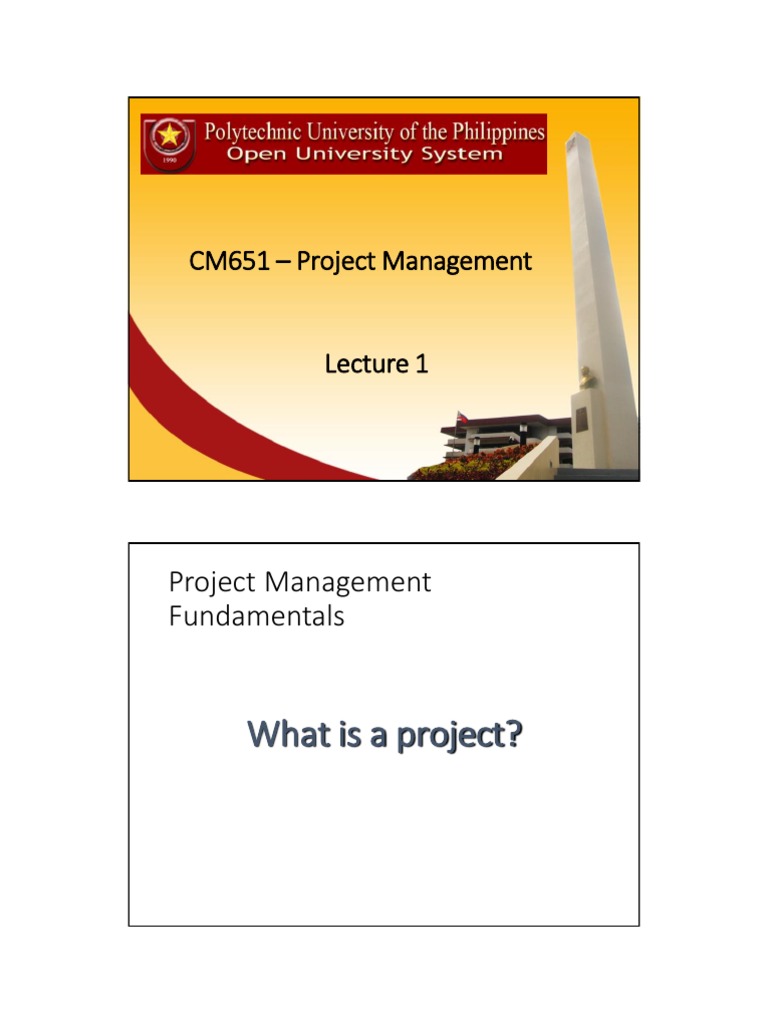 1990

Polytechnic University of the Philippines
Open University System

CM651 – Project Management

Lecture 1

Project Management Fundamentals

What is a project?